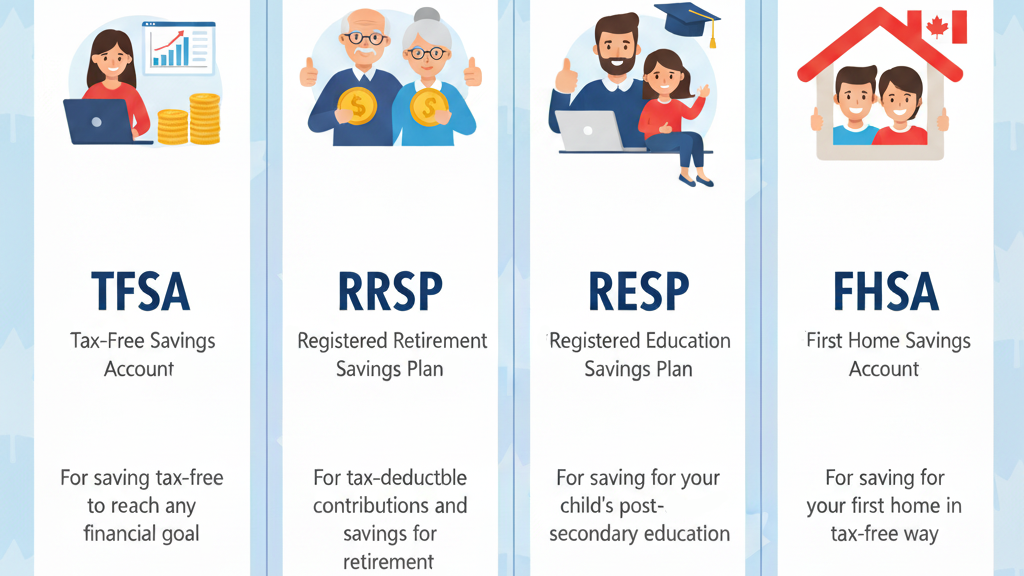 TFSA
Tax-Free Savings Account

For saving tax-free to reach any financial goal

RRSP
Registered Retirement Savings Plan

For tax-deductble contributions and savings for retirement

RESP
Registered Education Savings Plan

For saving for your child's post-secondary education

FHSA
First Home Savings Account

For saving for your first home in tax-free way